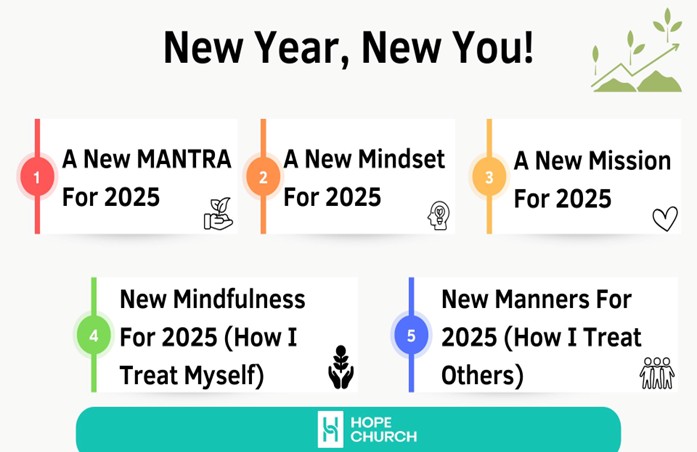 New Year, New You!

1 A New MANTRA For 2025

2 A New Mindset For 2025

3 A New Mission For 2025

4 New Mindfulness For 2025 (How I Treat Myself)

5 New Manners For 2025 (How I Treat Others)

HOPE CHURCH